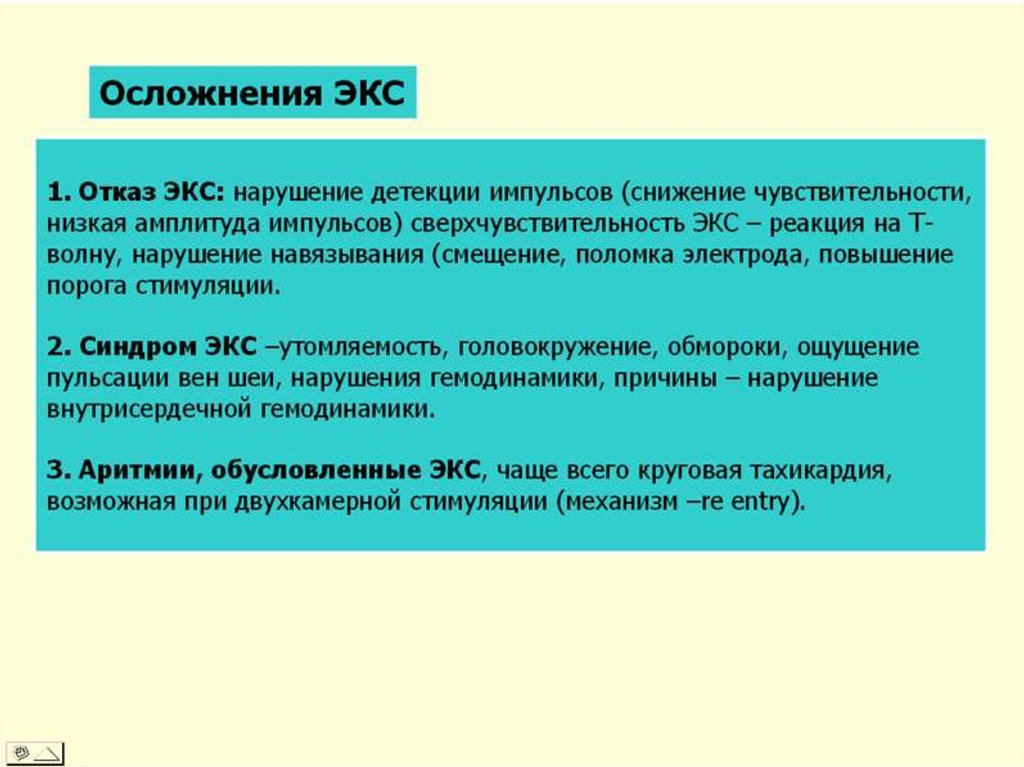 Осложнения ЭКС

1. Отказ ЭКС: нарушение детекции импульсов (снижение чувствительности, низкая амплитуда импульсов) сверхчувствительность ЭКС – реакция на Т-волну, нарушение навязывания (смещение, поломка электрода, повышение порога стимуляции.

2. Синдром ЭКС –утомляемость, головокружение, обмороки, ощущение пульсации вен шеи, нарушения гемодинамики, причины – нарушение внутрисердечной гемодинамики.

3. Аритмии, обусловленные ЭКС, чаще всего круговая тахикардия, возможная при двухкамерной стимуляции (механизм –re entry).